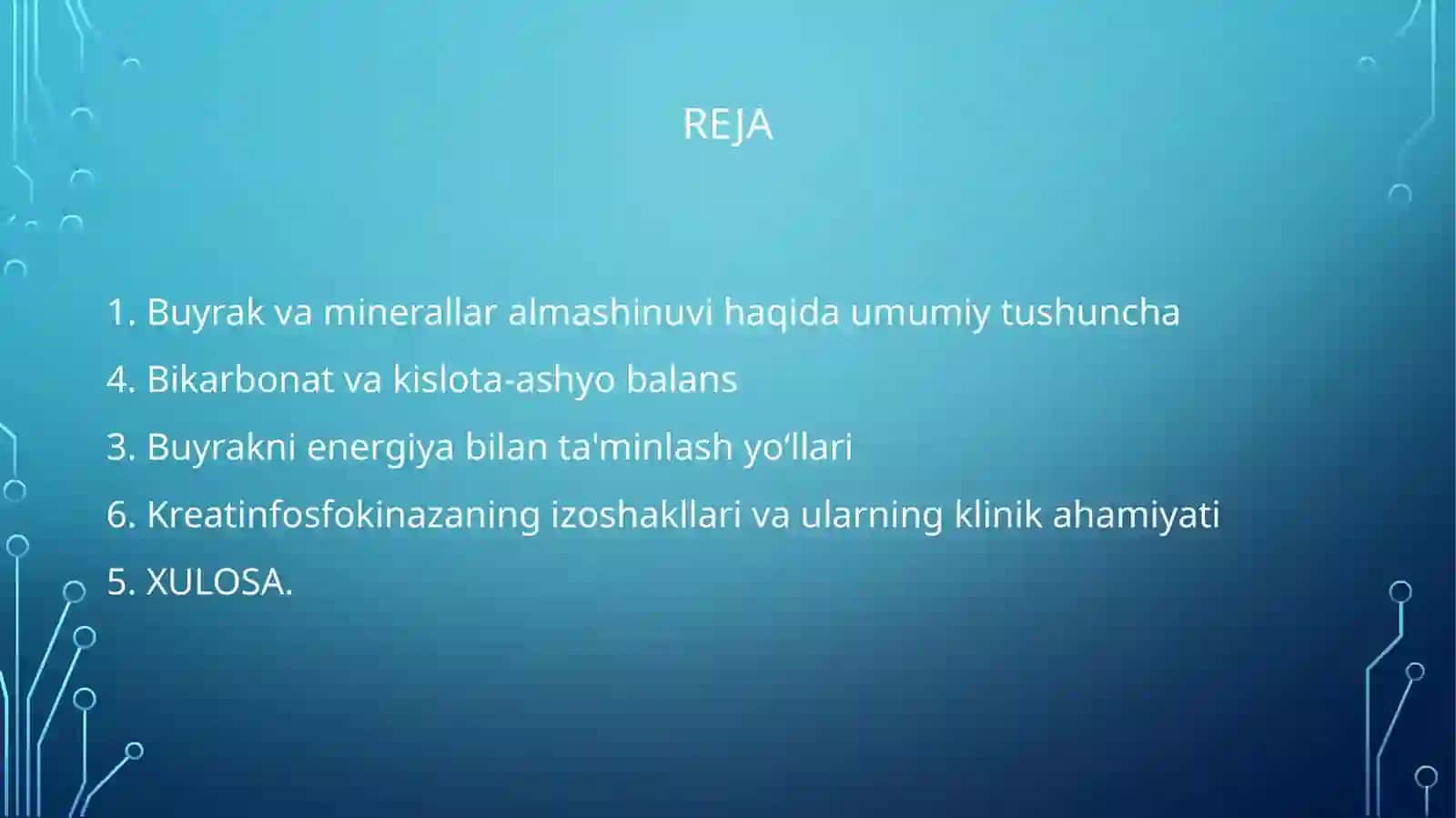 REJA

1. Buyrak va minerallar almashinuvi haqida umumiy tushuncha

4. Bikarbonat va kislota-ashyo balans

3. Buyrakni energiya bilan ta'minlash yo‘llari

6. Kreatinfosfokinazaning izoshakllari va ularning klinik ahamiyati

5. XULOSA.